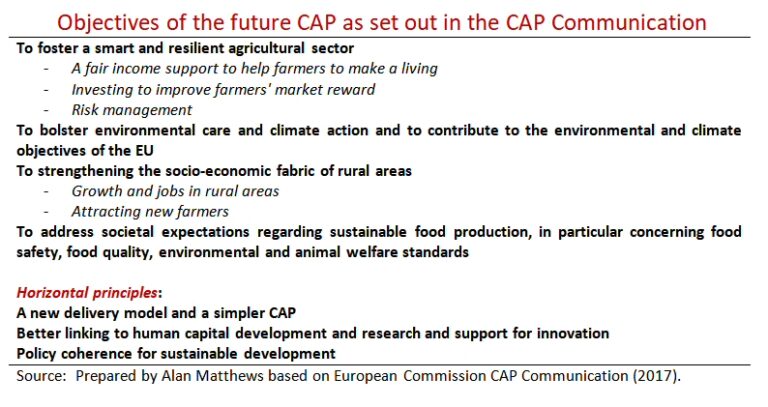 Objectives of the future CAP as set out in the CAP Communication

To foster a smart and resilient agricultural sector

- A fair income support to help farmers to make a living
- Investing to improve farmers' market reward
- Risk management

To bolster environmental care and climate action and to contribute to the environmental and climate objectives of the EU

To strengthening the socio-economic fabric of rural areas

- Growth and jobs in rural areas
- Attracting new farmers

To address societal expectations regarding sustainable food production, in particular concerning food safety, food quality, environmental and animal welfare standards

Horizontal principles:

A new delivery model and a simpler CAP

Better linking to human capital development and research and support for innovation

Policy coherence for sustainable development

Source: Prepared by Alan Matthews based on European Commission CAP Communication (2017).